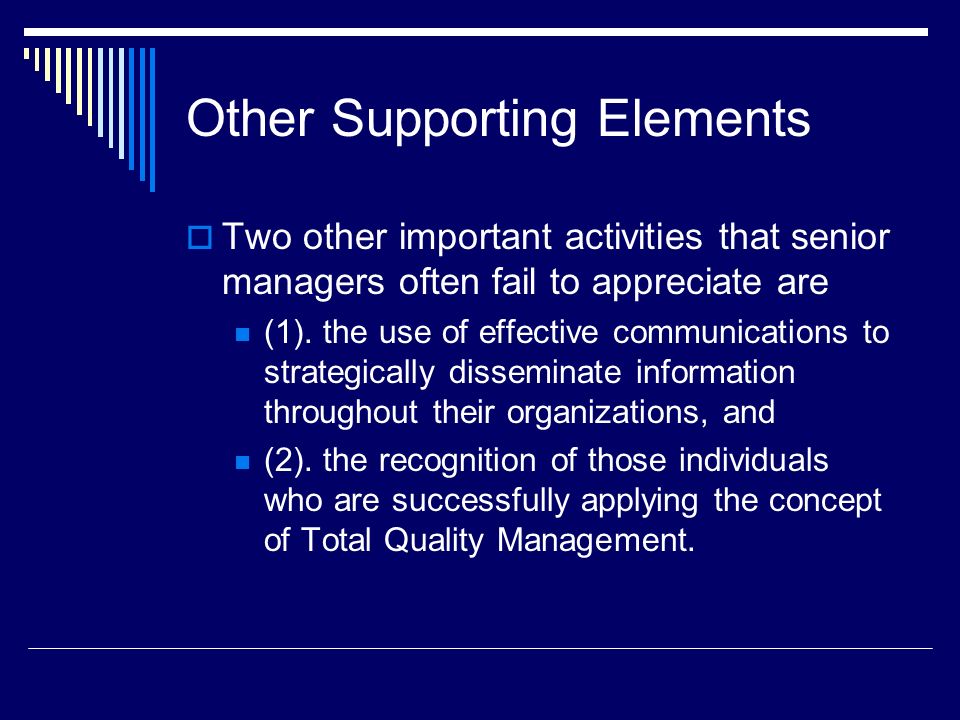 Other Supporting Elements

Two other important activities that senior managers often fail to appreciate are

(1). the use of effective communications to strategically disseminate information throughout their organizations, and

(2). the recognition of those individuals who are successfully applying the concept of Total Quality Management.